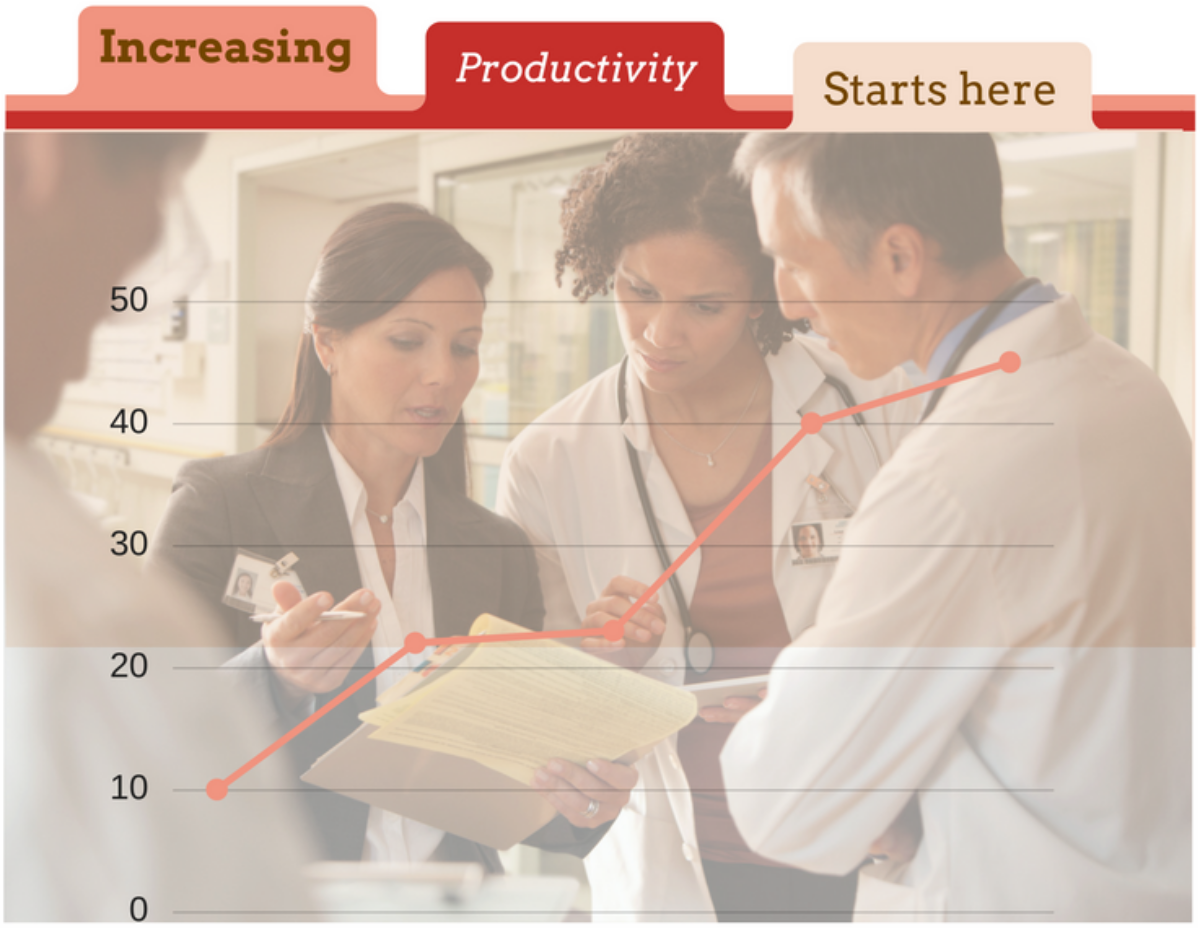 Increasing
Productivity
Starts here

50
40
30
20
10
0